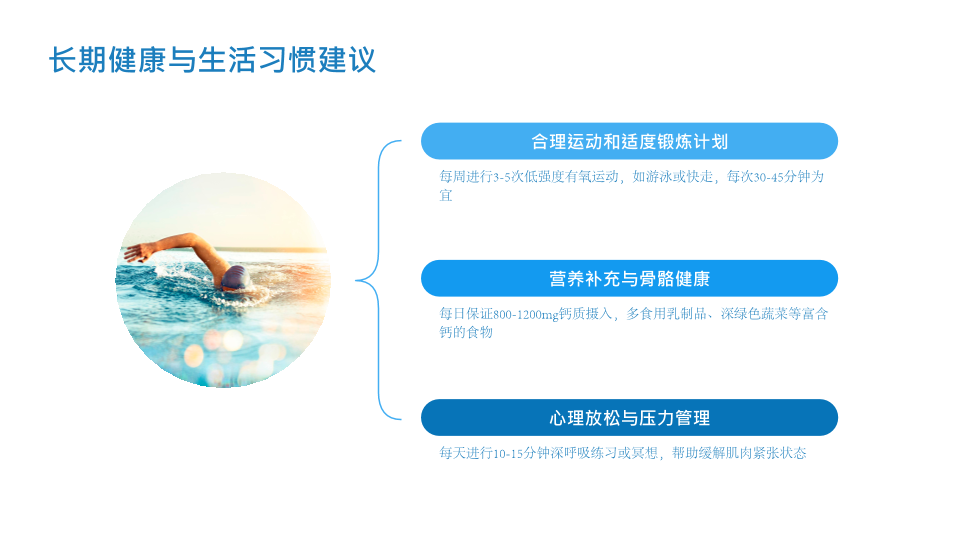 长期健康与生活习惯建议

合理运动和适度锻炼计划

每周进行3-5次低强度有氧运动，如游泳或快走，每次30-45分钟为宜

营养补充与骨骼健康

每日保证800-1200mg钙质摄入，多食用乳制品、深绿色蔬菜等富含钙的食物

心理放松与压力管理

每天进行10-15分钟深呼吸练习或冥想，帮助缓解肌肉紧张状态